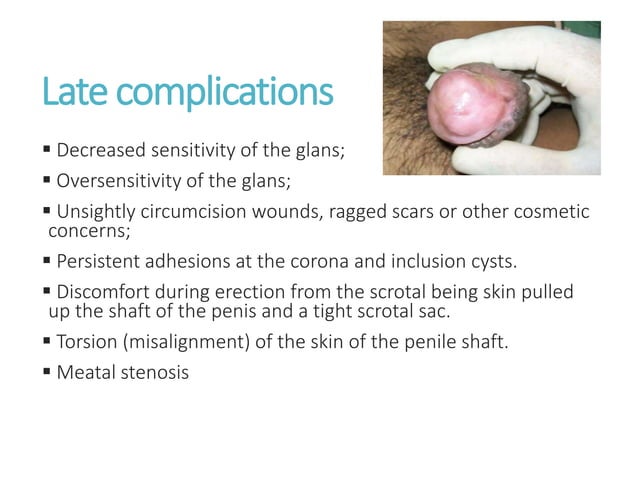 Late complications

▪ Decreased sensitivity of the glans;

▪ Oversensitivity of the glans;

▪ Unsightly circumcision wounds, ragged scars or other cosmetic concerns;

▪ Persistent adhesions at the corona and inclusion cysts.

▪ Discomfort during erection from the scrotal being skin pulled up the shaft of the penis and a tight scrotal sac.

▪ Torsion (misalignment) of the skin of the penile shaft.

▪ Meatal stenosis